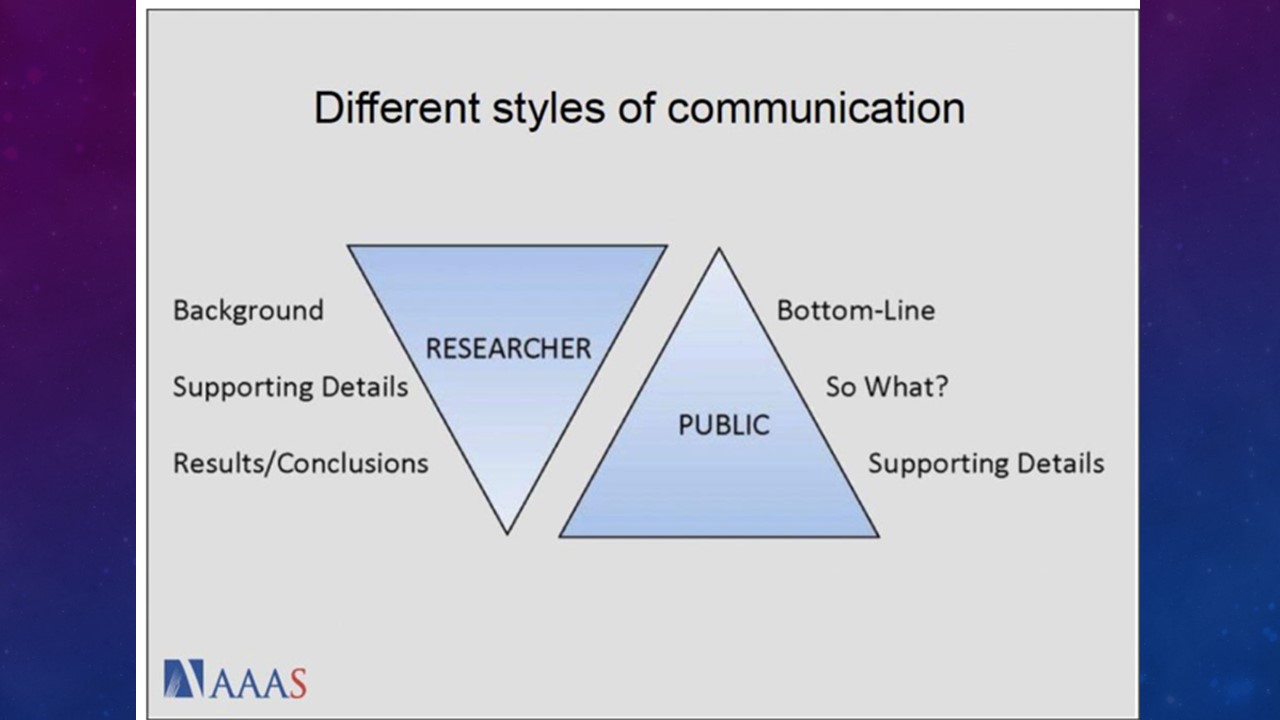 Different styles of communication

Background

Supporting Details

Results/Conclusions

RESEARCHER

PUBLIC

Bottom-Line

So What?

Supporting Details

AAAS